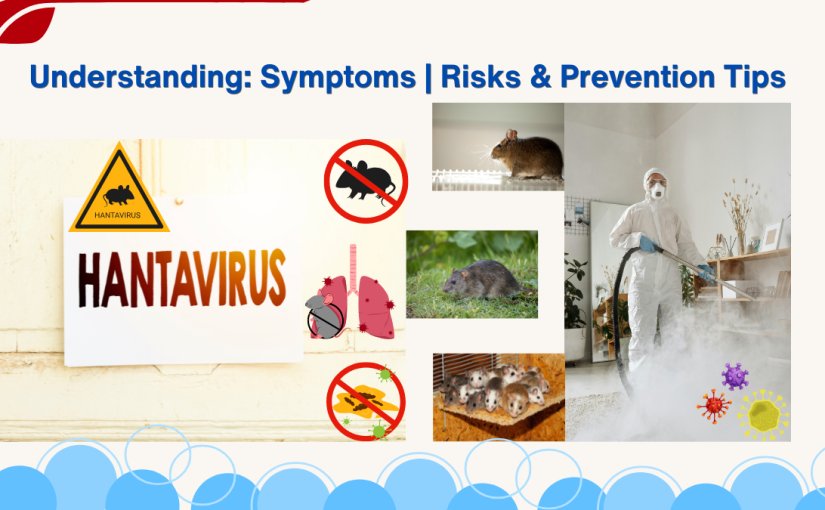 Understanding: Symptoms | Risks & Prevention Tips

HANTAVIRUS

HANTAVIRUS